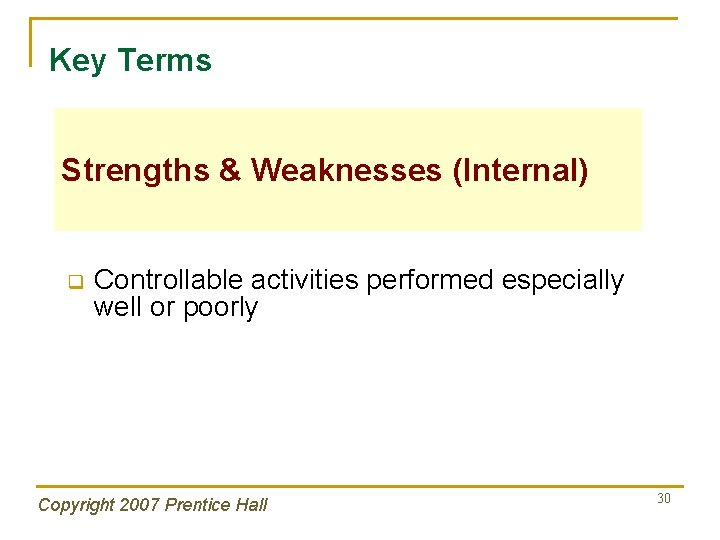 Key Terms

Strengths & Weaknesses (Internal)

Controllable activities performed especially well or poorly

Copyright 2007 Prentice Hall

30